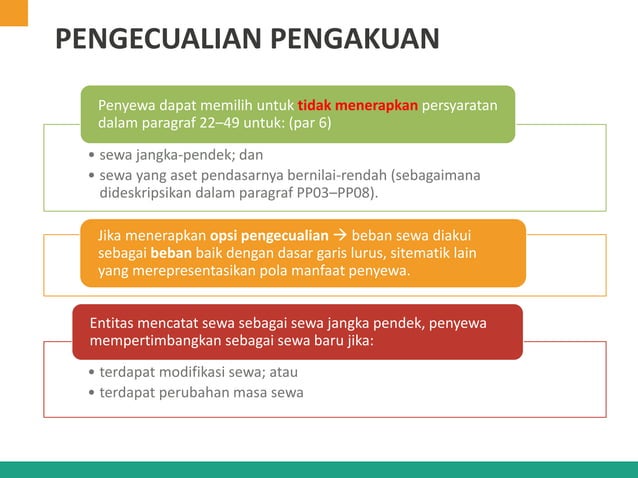 PENGECUALIAN PENGAKUAN

Penyewa dapat memilih untuk tidak menerapkan persyaratan dalam paragraf 22–49 untuk: (par 6)

• sewa jangka-pendek; dan
• sewa yang aset pendasarnya bernilai-rendah (sebagaimana dideskripsikan dalam paragraf PP03–PP08).

Jika menerapkan opsi pengecualian → beban sewa diakui sebagai beban baik dengan dasar garis lurus, sitematik lain yang merepresentasikan pola manfaat penyewa.

Entitas mencatat sewa sebagai sewa jangka pendek, penyewa mempertimbangkan sebagai sewa baru jika:

• terdapat modifikasi sewa; atau
• terdapat perubahan masa sewa